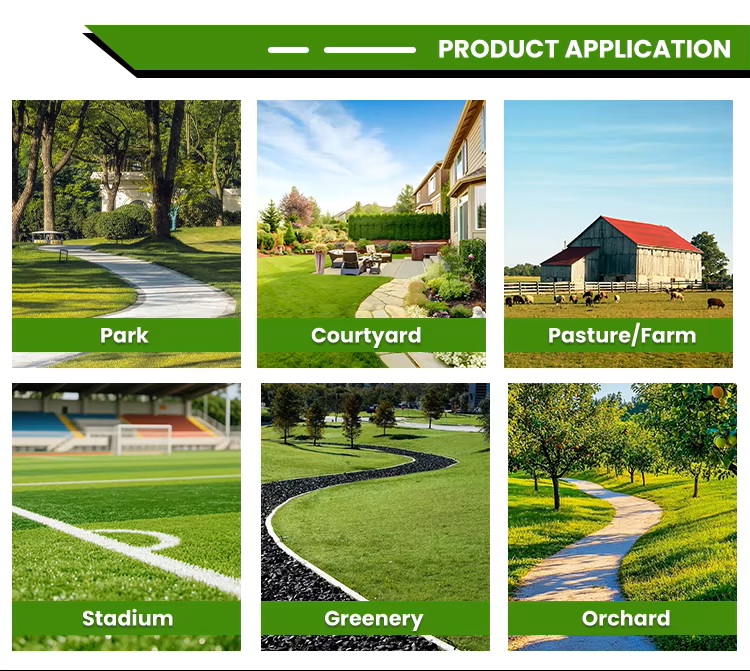 PRODUCT APPLICATION

Park

Courtyard

Pasture/Farm

Stadium

Greenery

Orchard